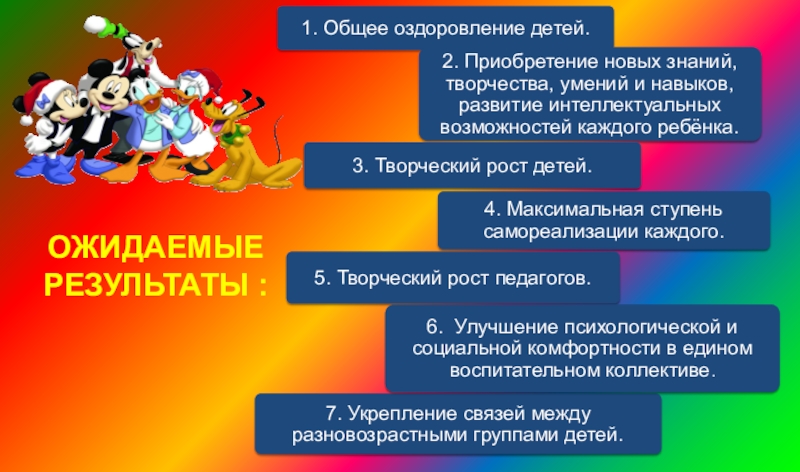 ОЖИДАЕМЫЕ РЕЗУЛЬТАТЫ :

1. Общее оздоровление детей.

2. Приобретение новых знаний, творчества, умений и навыков, развитие интеллектуальных возможностей каждого ребёнка.

3. Творческий рост детей.

4. Максимальная ступень самореализации каждого.

5. Творческий рост педагогов.

6. Улучшение психологической и социальной комфортности в едином воспитательном коллективе.

7. Укрепление связей между разновозрастными группами детей.